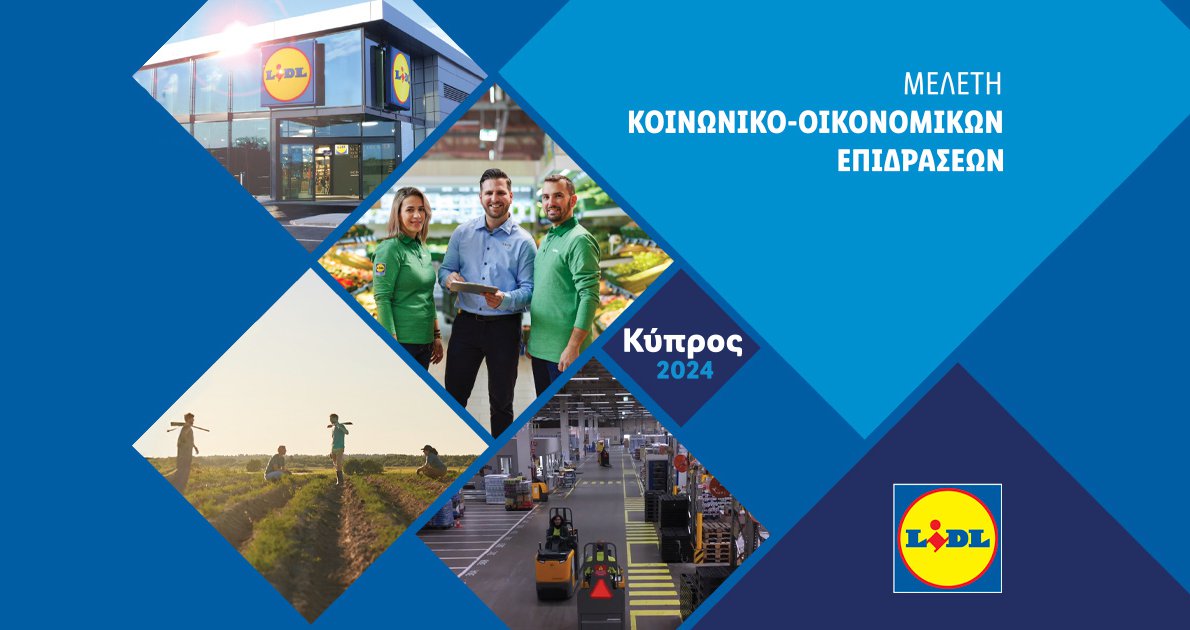 LIDL

LIDL

ΜΕΛΕΤΗ
ΚΟΙΝΩΝΙΚΟ-ΟΙΚΟΝΟΜΙΚΩΝ
ΕΠΙΔΡΑΣΕΩΝ

Κύπρος
2024

LIDL